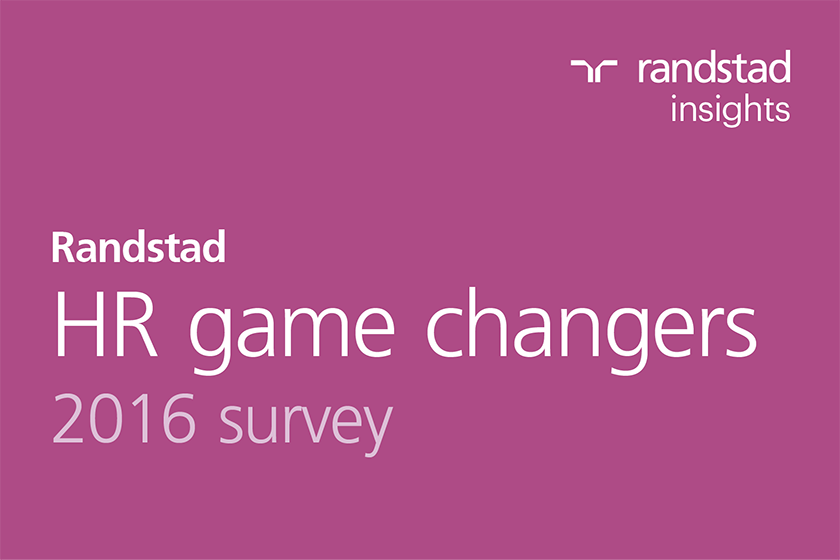 randstad
insights

Randstad
HR game changers
2016 survey